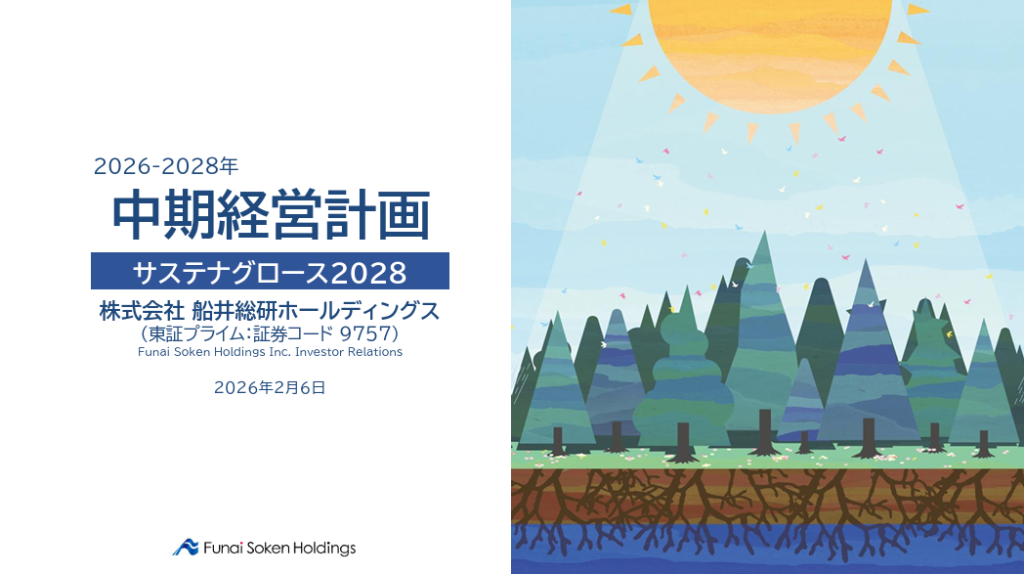 2026-2028年
中期経営計画

サステナグロース2028

株式会社 船井総研ホールディングス
（東証プライム：証券コード 9757）
Funai Soken Holdings Inc. Investor Relations

2026年2月6日

Funai Soken Holdings